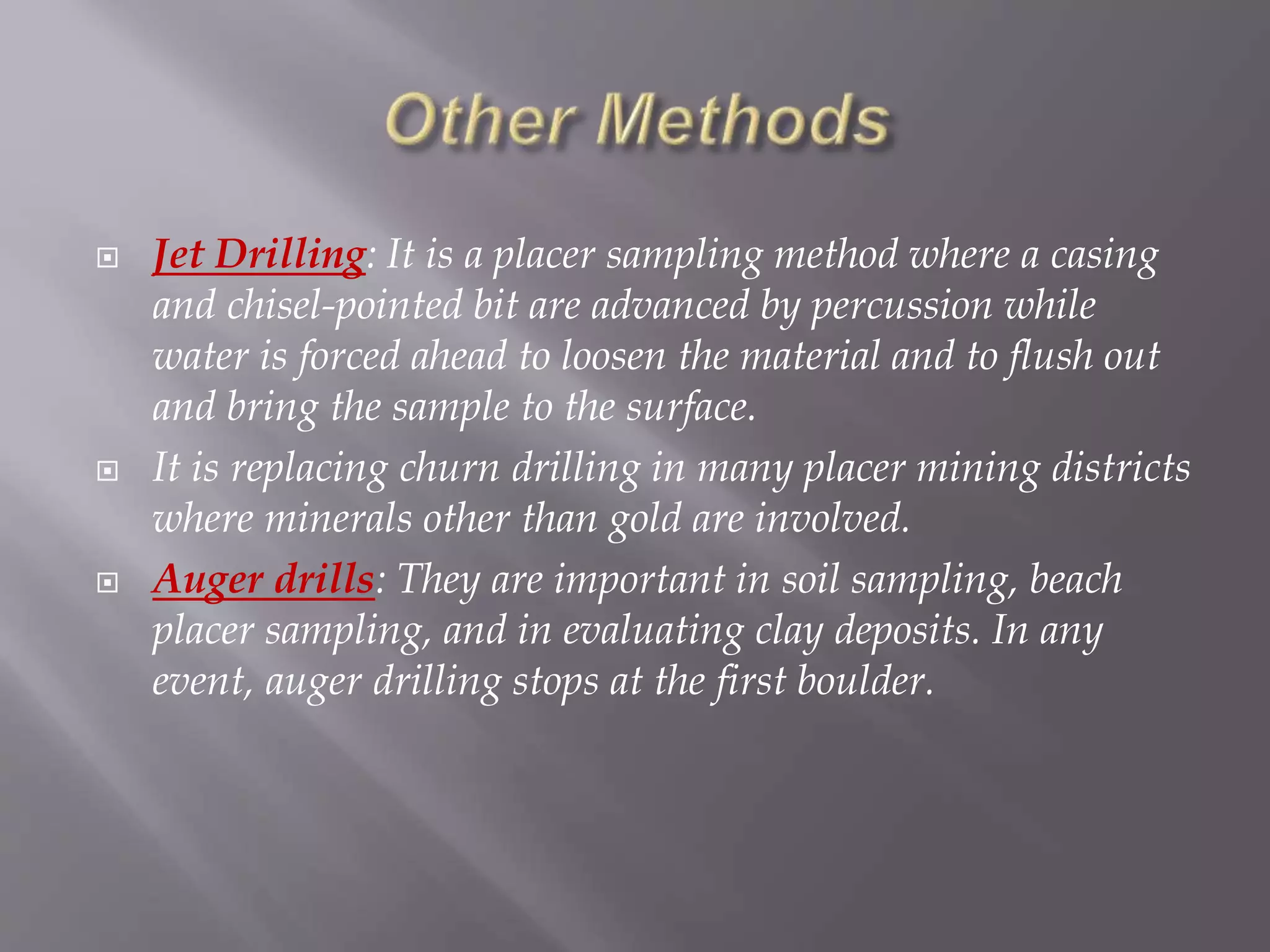 Other Methods

Jet Drilling: It is a placer sampling method where a casing and chisel-pointed bit are advanced by percussion while water is forced ahead to loosen the material and to flush out and bring the sample to the surface.

It is replacing churn drilling in many placer mining districts where minerals other than gold are involved.

Auger drills: They are important in soil sampling, beach placer sampling, and in evaluating clay deposits. In any event, auger drilling stops at the first boulder.